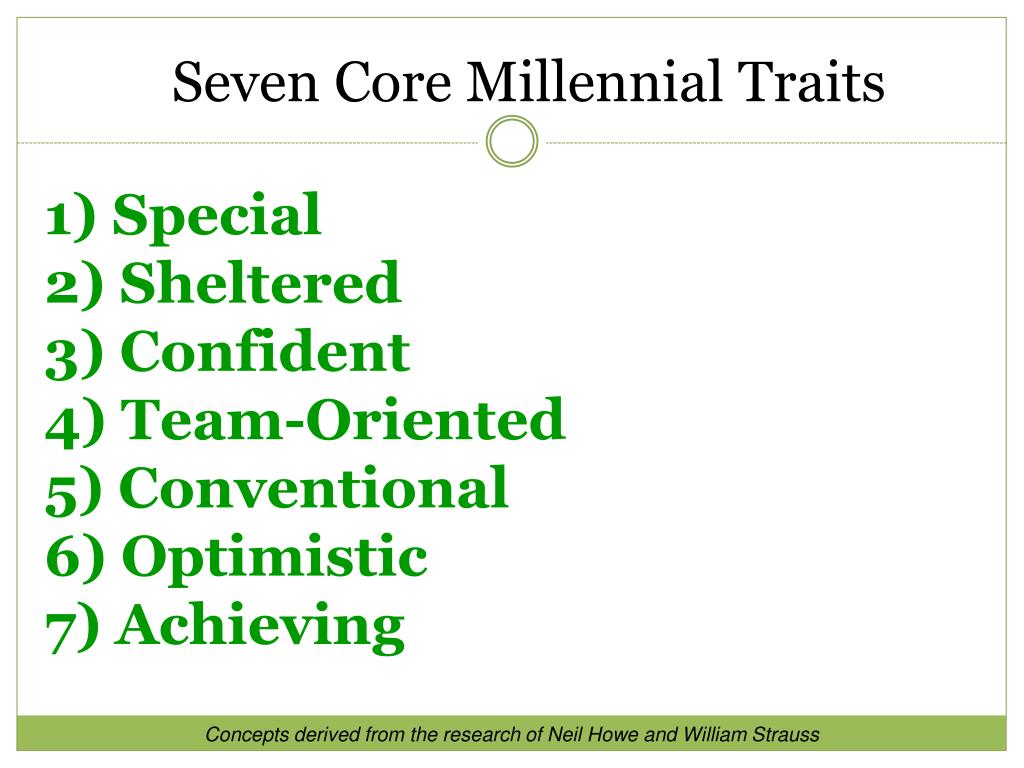 Seven Core Millennial Traits

1) Special
2) Sheltered
3) Confident
4) Team-Oriented
5) Conventional
6) Optimistic
7) Achieving

Concepts derived from the research of Neil Howe and William Strauss